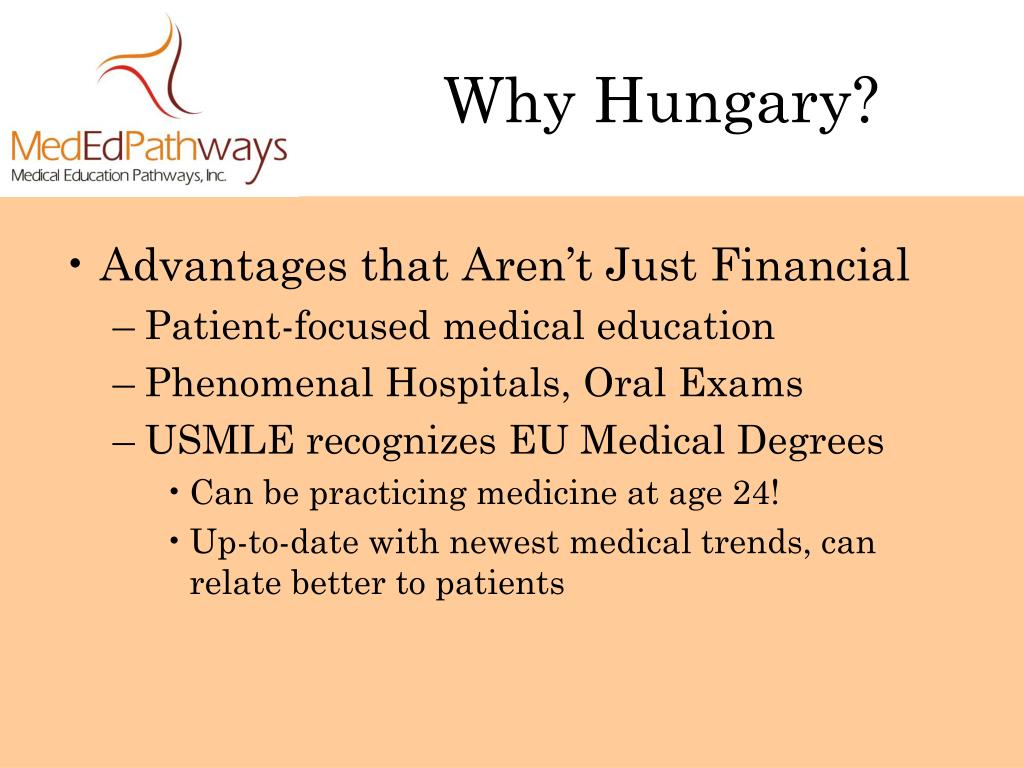 MedEdPathways
Medical Education Pathways, Inc.

Why Hungary?

• Advantages that Aren't Just Financial
– Patient-focused medical education
– Phenomenal Hospitals, Oral Exams
– USMLE recognizes EU Medical Degrees
• Can be practicing medicine at age 24!
• Up-to-date with newest medical trends, can relate better to patients